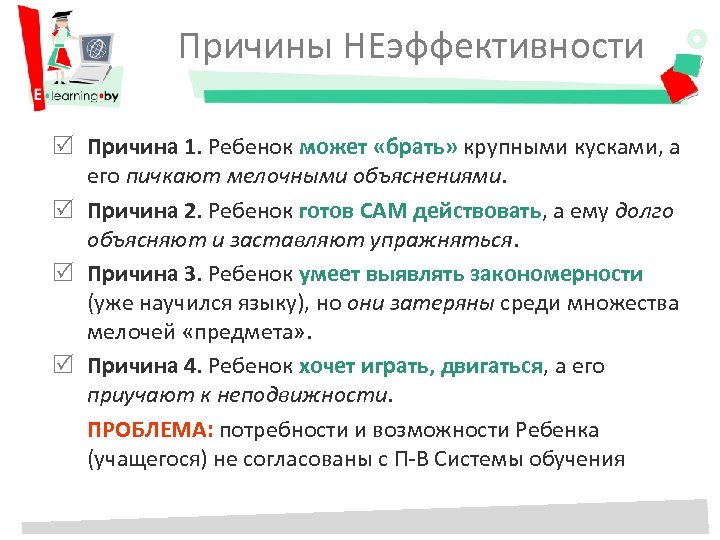 E-learning•by

Причины НЕэффективности

☑ Причина 1. Ребенок может «брать» крупными кусками, а его пичкают мелочными объяснениями.

☑ Причина 2. Ребенок готов САМ действовать, а ему долго объясняют и заставляют упражняться.

☑ Причина 3. Ребенок умеет выявлять закономерности (уже научился языку), но они затеряны среди множества мелочей «предмета».

☑ Причина 4. Ребенок хочет играть, двигаться, а его приучают к неподвижности.

ПРОБЛЕМА: потребности и возможности Ребенка (учащегося) не согласованы с П-В Системы обучения